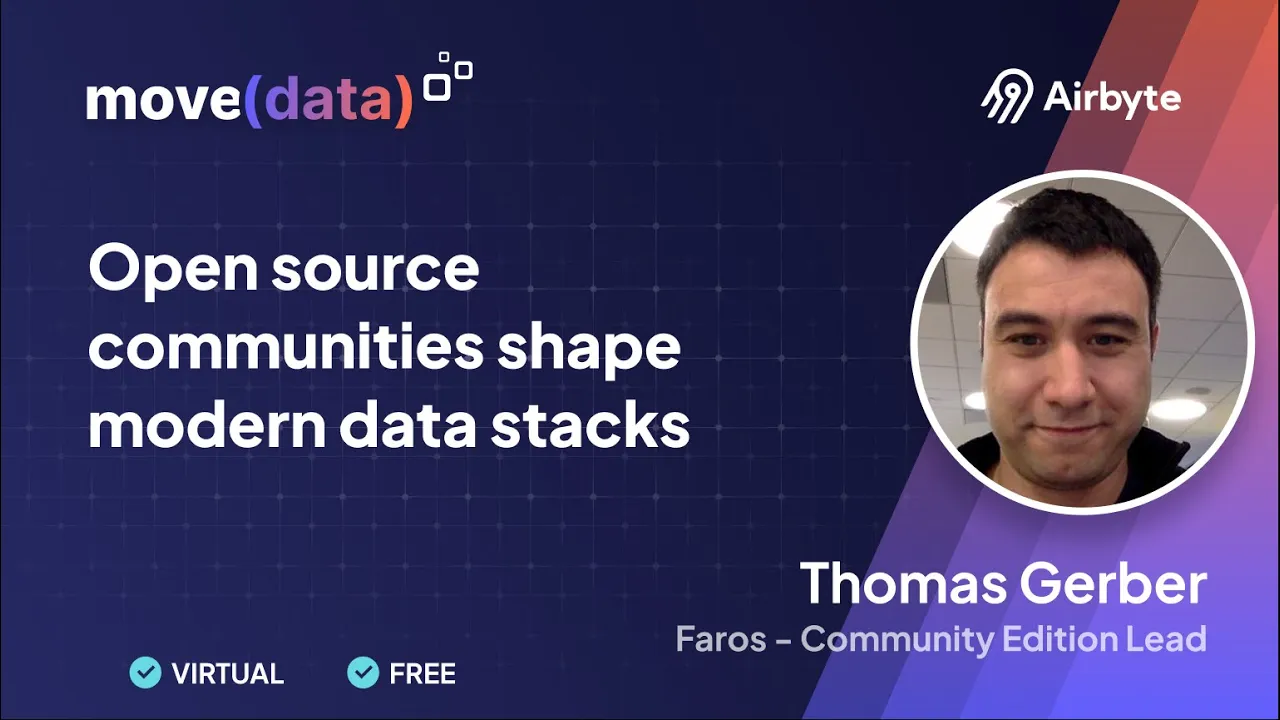 move(data)

Airbyte

Open source communities shape modern data stacks

Thomas Gerber
Faros - Community Edition Lead

VIRTUAL FREE